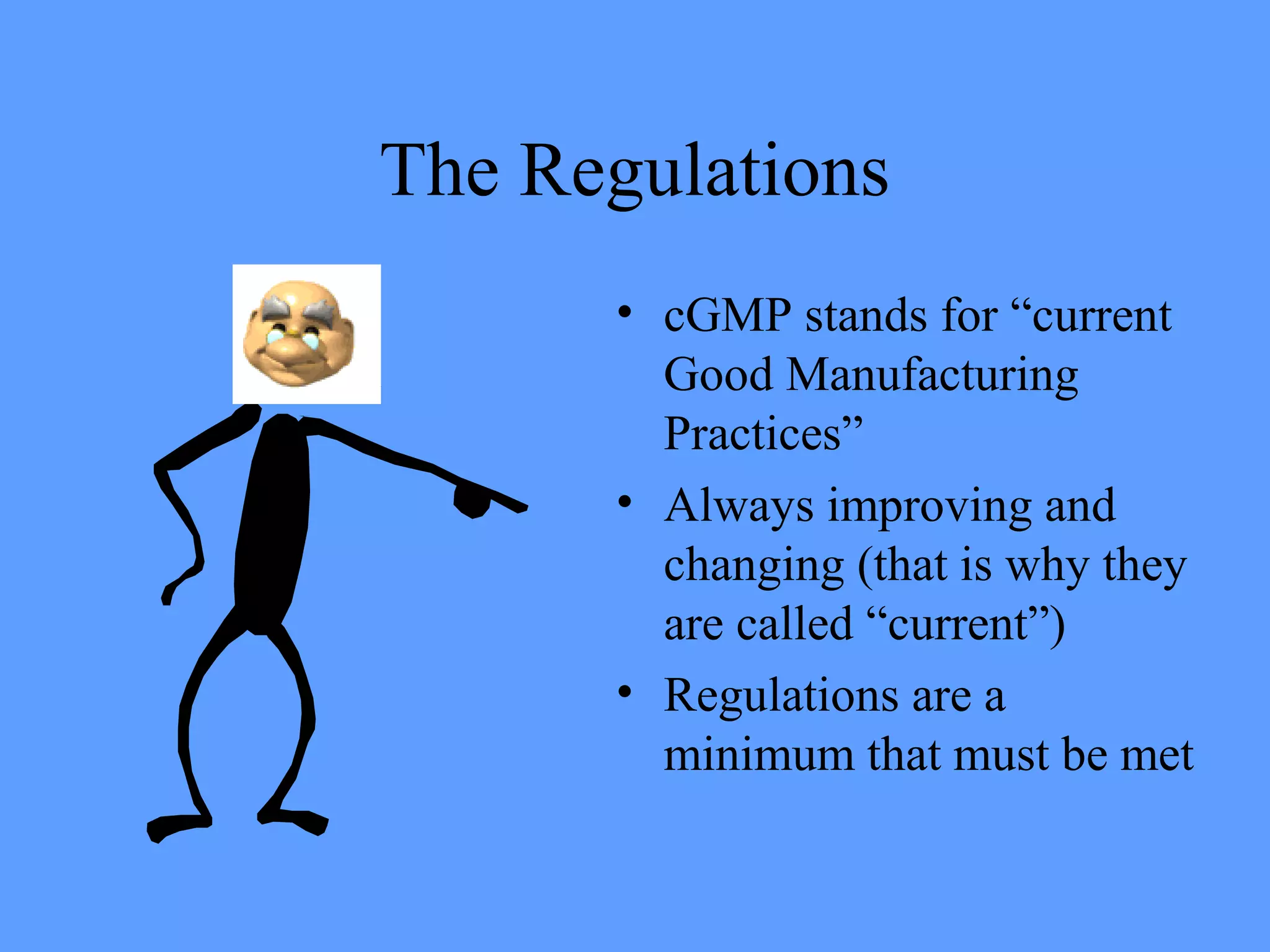 The Regulations

• cGMP stands for “current Good Manufacturing Practices”
• Always improving and changing (that is why they are called “current”)
• Regulations are a minimum that must be met